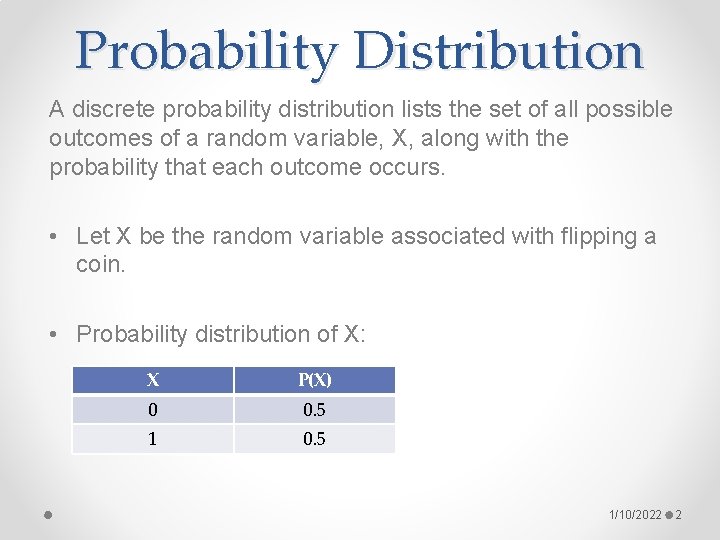 Probability Distribution

A discrete probability distribution lists the set of all possible outcomes of a random variable, X, along with the probability that each outcome occurs.

• Let X be the random variable associated with flipping a coin.

• Probability distribution of X:

| X | P(X) |
|---|---|
| 0 | 0.5 |
| 1 | 0.5 |

1/10/2022 2